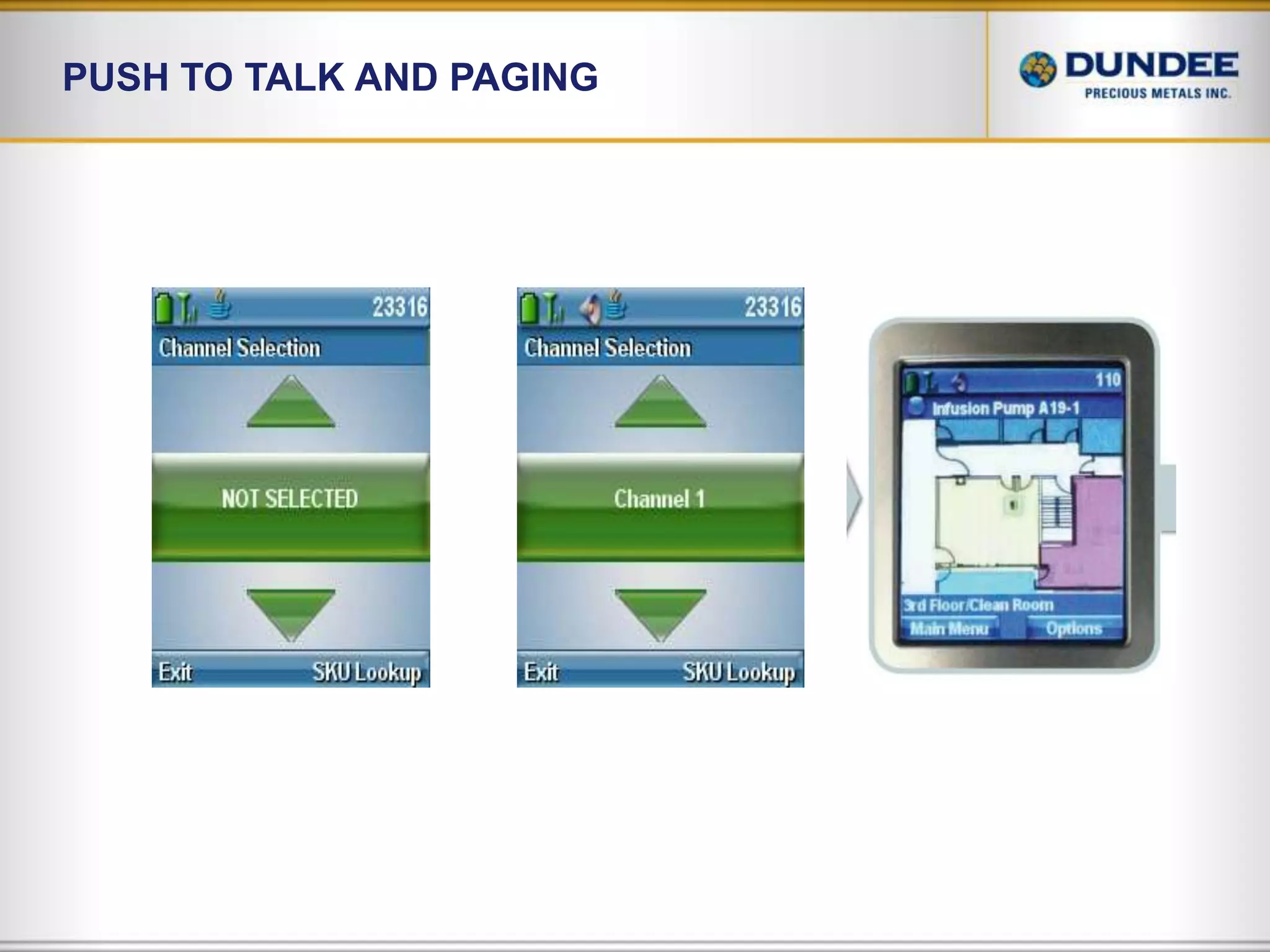 PUSH TO TALK AND PAGING

DUNDEE
PRECIOUS METALS INC.

23316
Channel Selection
NOT SELECTED
Exit SKU Lookup

23316
Channel Selection
Channel 1
Exit SKU Lookup

110
Infusion Pump A19-1
3rd Floor/Clean Room
Main Menu Options